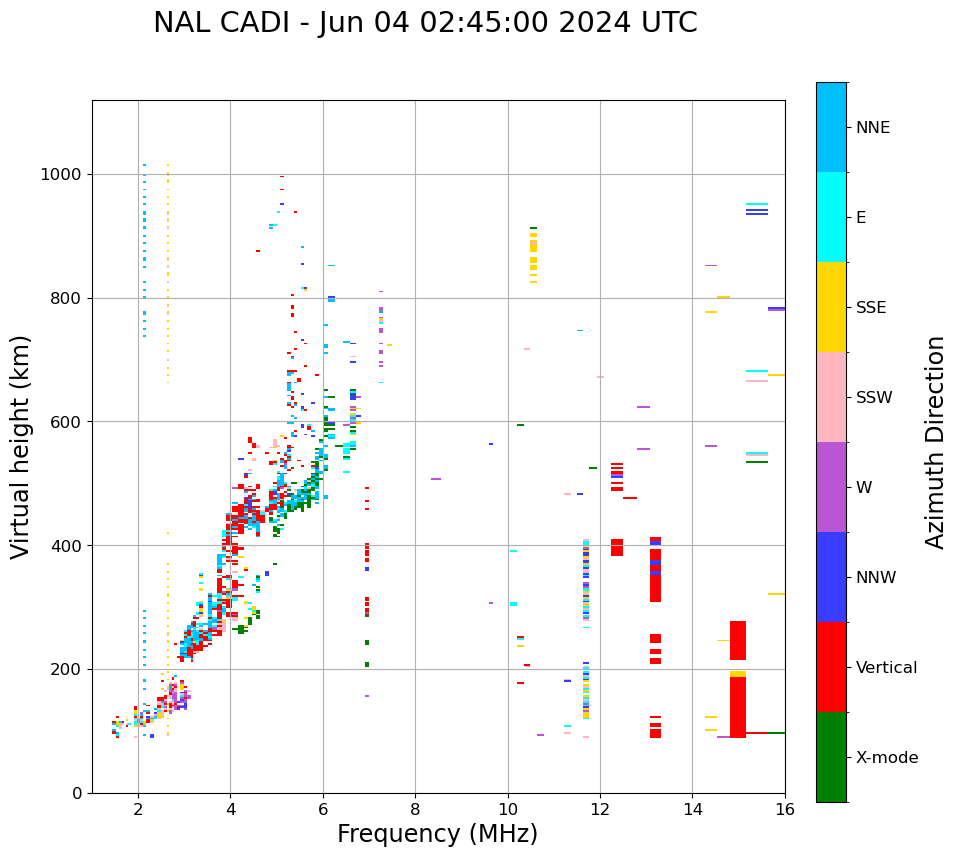 NAL CADI - Jun 04 02:45:00 2024 UTC

Virtual height (km)

1000
800
600
400
200
0

2
4
6
8
10
12
14
16

Frequency (MHz)

NNE
E
SSE
SSW
W
NNW
Vertical
X-mode

Azimuth Direction